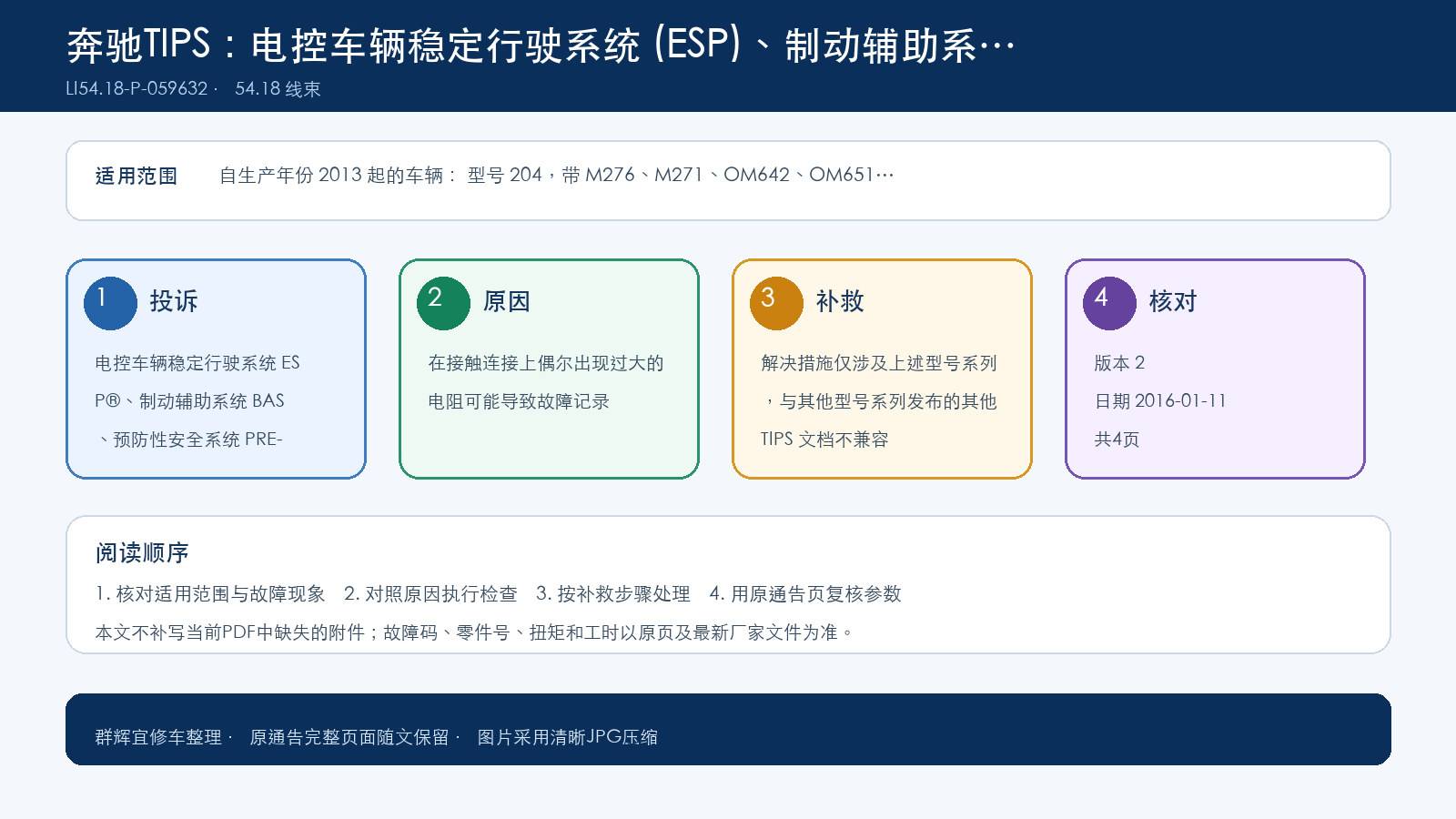 奔驰TIPS：电控车辆稳定行驶系统 (ESP)、制动辅助系…

LI54.18-P-059632 · 54.18 线束

适用范围 自生产年份 2013 起的车辆： 型号 204，带 M276、M271、OM642、OM651…

1 投诉

电控车辆稳定行驶系统 ESP®、制动辅助系统 BAS、预防性安全系统 PRE-

2 原因

在接触连接上偶尔出现过大的电阻可能导致故障记录

3 补救

解决措施仅涉及上述型号系列，与其他型号系列发布的其他 TIPS 文档不兼容

4 核对

版本 2

日期 2016-01-11

共4页

阅读顺序

1. 核对适用范围与故障现象 2. 对照原因执行检查 3. 按补救步骤处理 4. 用原通告页复核参数

本文不补写当前PDF中缺失的附件；故障码、零件号、扭矩和工时以原页及最新厂家文件为准。

群辉宜修车整理 · 原通告完整页面随文保留 · 图片采用清晰JPG压缩